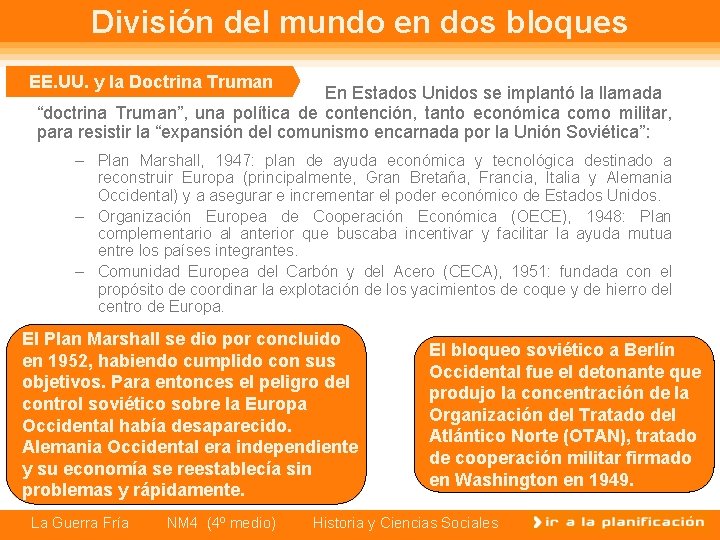 División del mundo en dos bloques

EE.UU. y la Doctrina Truman

En Estados Unidos se implantó la llamada “doctrina Truman”, una política de contención, tanto económica como militar, para resistir la “expansión del comunismo encarnada por la Unión Soviética”:

– Plan Marshall, 1947: plan de ayuda económica y tecnológica destinado a reconstruir Europa (principalmente, Gran Bretaña, Francia, Italia y Alemania Occidental) y a asegurar e incrementar el poder económico de Estados Unidos.
– Organización Europea de Cooperación Económica (OECE), 1948: Plan complementario al anterior que buscaba incentivar y facilitar la ayuda mutua entre los países integrantes.
– Comunidad Europea del Carbón y del Acero (CECA), 1951: fundada con el propósito de coordinar la explotación de los yacimientos de coque y de hierro del centro de Europa.

El Plan Marshall se dio por concluido en 1952, habiendo cumplido con sus objetivos. Para entonces el peligro del control soviético sobre la Europa Occidental había desaparecido. Alemania Occidental era independiente y su economía se reestablecía sin problemas y rápidamente.

El bloqueo soviético a Berlín Occidental fue el detonante que produjo la concentración de la Organización del Tratado del Atlántico Norte (OTAN), tratado de cooperación militar firmado en Washington en 1949.

La Guerra Fría NM4 (4º medio) Historia y Ciencias Sociales ir a la planificación